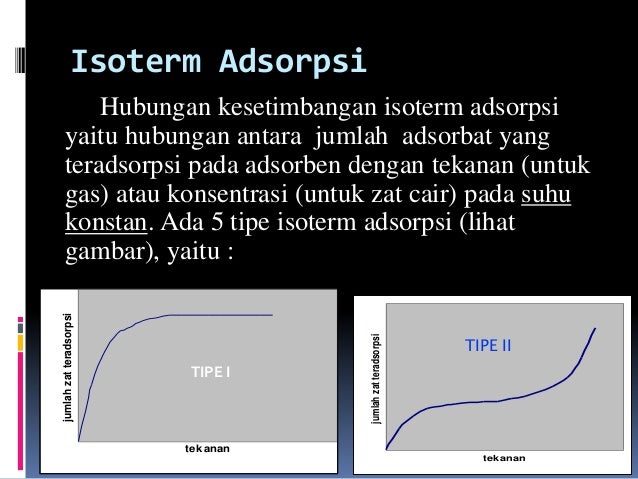 Isoterm Adsorpsi

Hubungan kesetimbangan isoterm adsorpsi yaitu hubungan antara jumlah adsorbat yang teradsorpsi pada adsorben dengan tekanan (untuk gas) atau konsentrasi (untuk zat cair) pada suhu konstan. Ada 5 tipe isoterm adsorpsi (lihat gambar), yaitu :

jumlah zat teradsorpsi

TIPE I

tekanan

jumlah zat teradsorpsi

TIPE II

tekanan